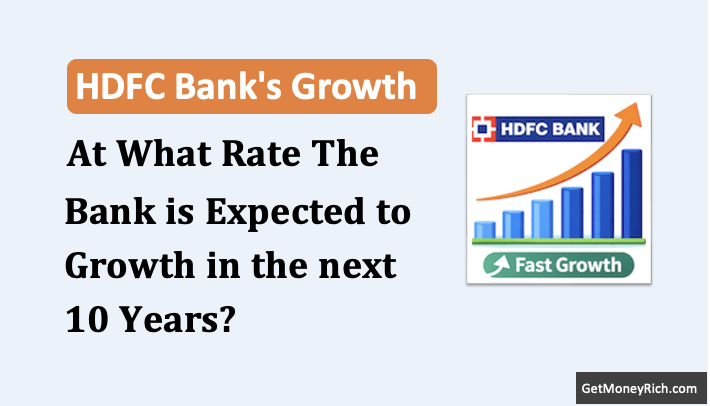 HDFC Bank's Growth

At What Rate The Bank is Expected to Growth in the next 10 Years?

HDFC BANK

Fast Growth

GetMoneyRich.com